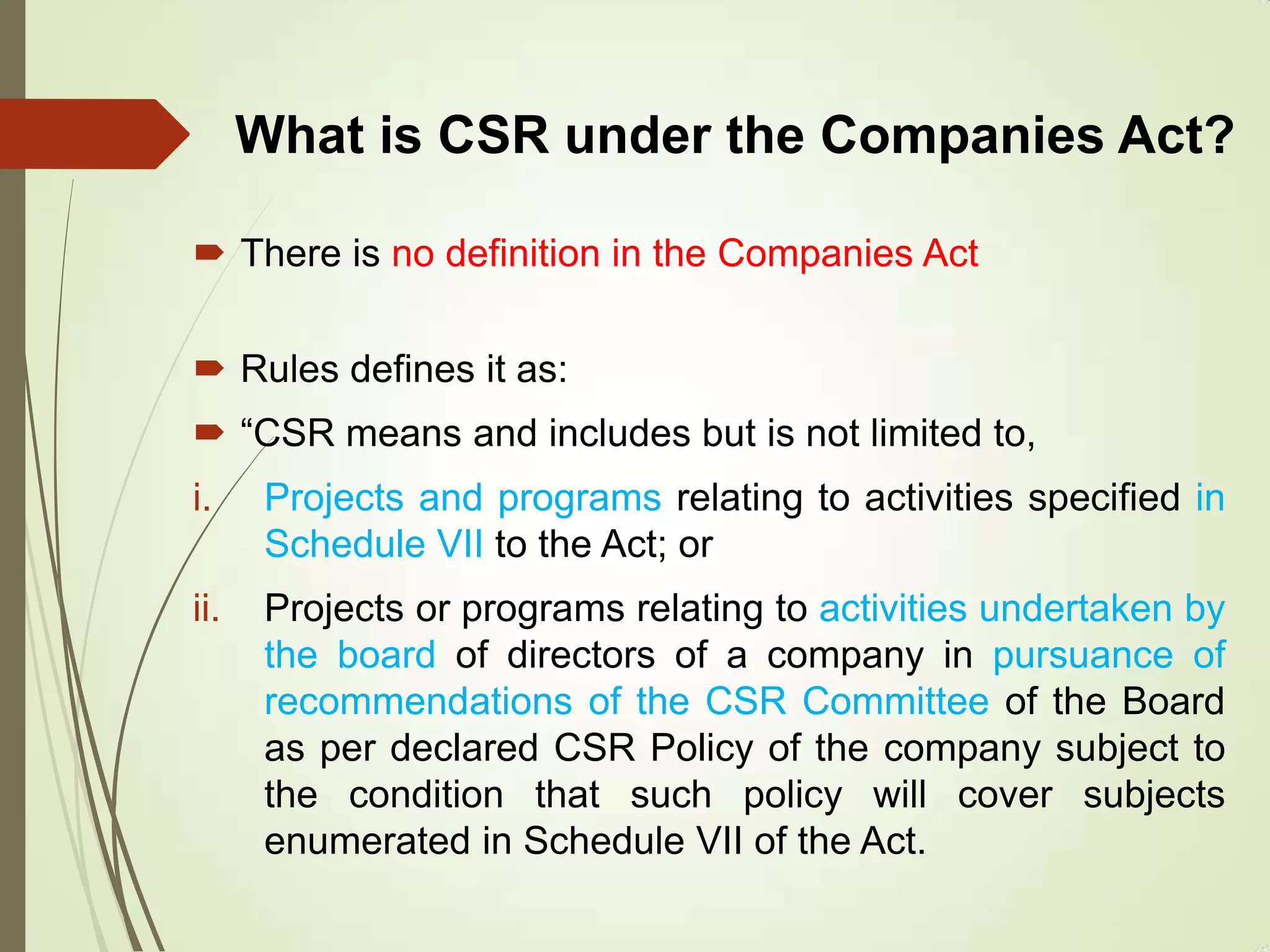 What is CSR under the Companies Act?

There is no definition in the Companies Act

Rules defines it as:

“CSR means and includes but is not limited to,

i. Projects and programs relating to activities specified in Schedule VII to the Act; or

ii. Projects or programs relating to activities undertaken by the board of directors of a company in pursuance of recommendations of the CSR Committee of the Board as per declared CSR Policy of the company subject to the condition that such policy will cover subjects enumerated in Schedule VII of the Act.